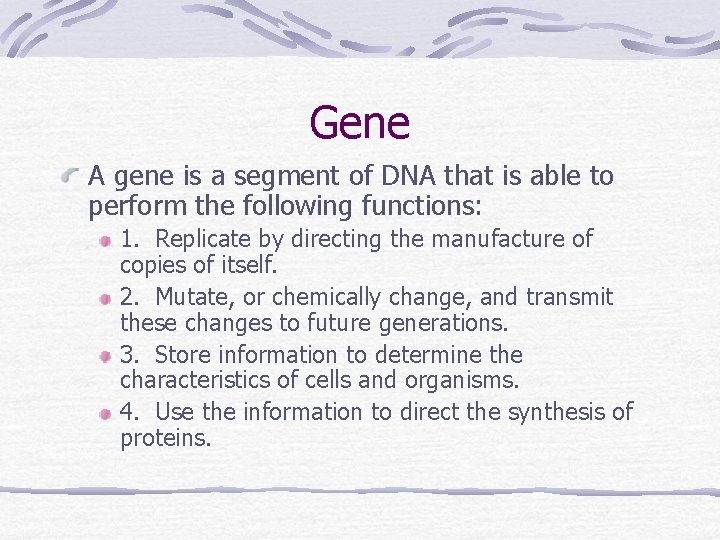 Gene

A gene is a segment of DNA that is able to perform the following functions:

1. Replicate by directing the manufacture of copies of itself.

2. Mutate, or chemically change, and transmit these changes to future generations.

3. Store information to determine the characteristics of cells and organisms.

4. Use the information to direct the synthesis of proteins.